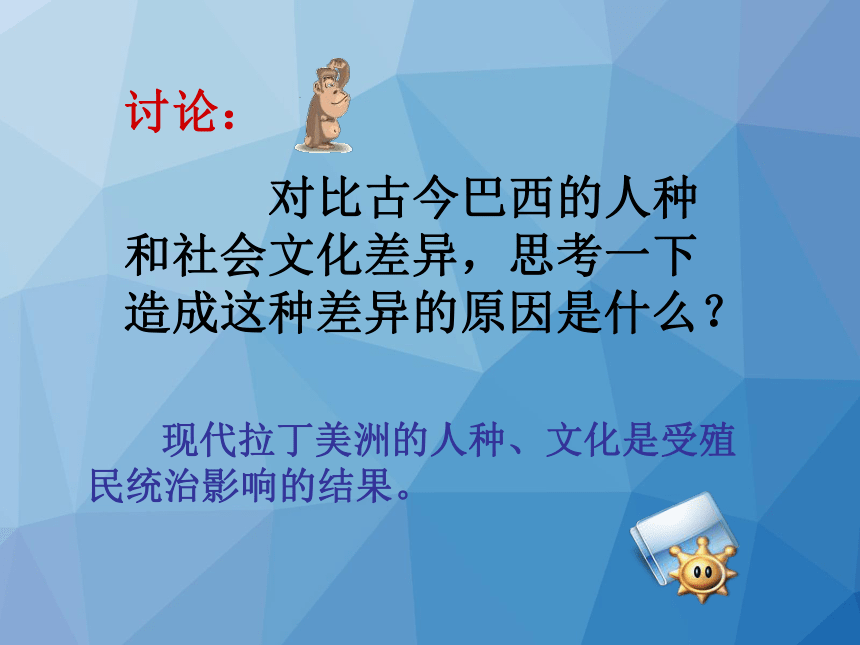 讨论：

对比古今巴西的人种和社会文化差异，思考一下造成这种差异的原因是什么？

现代拉丁美洲的人种、文化是受殖民统治影响的结果。